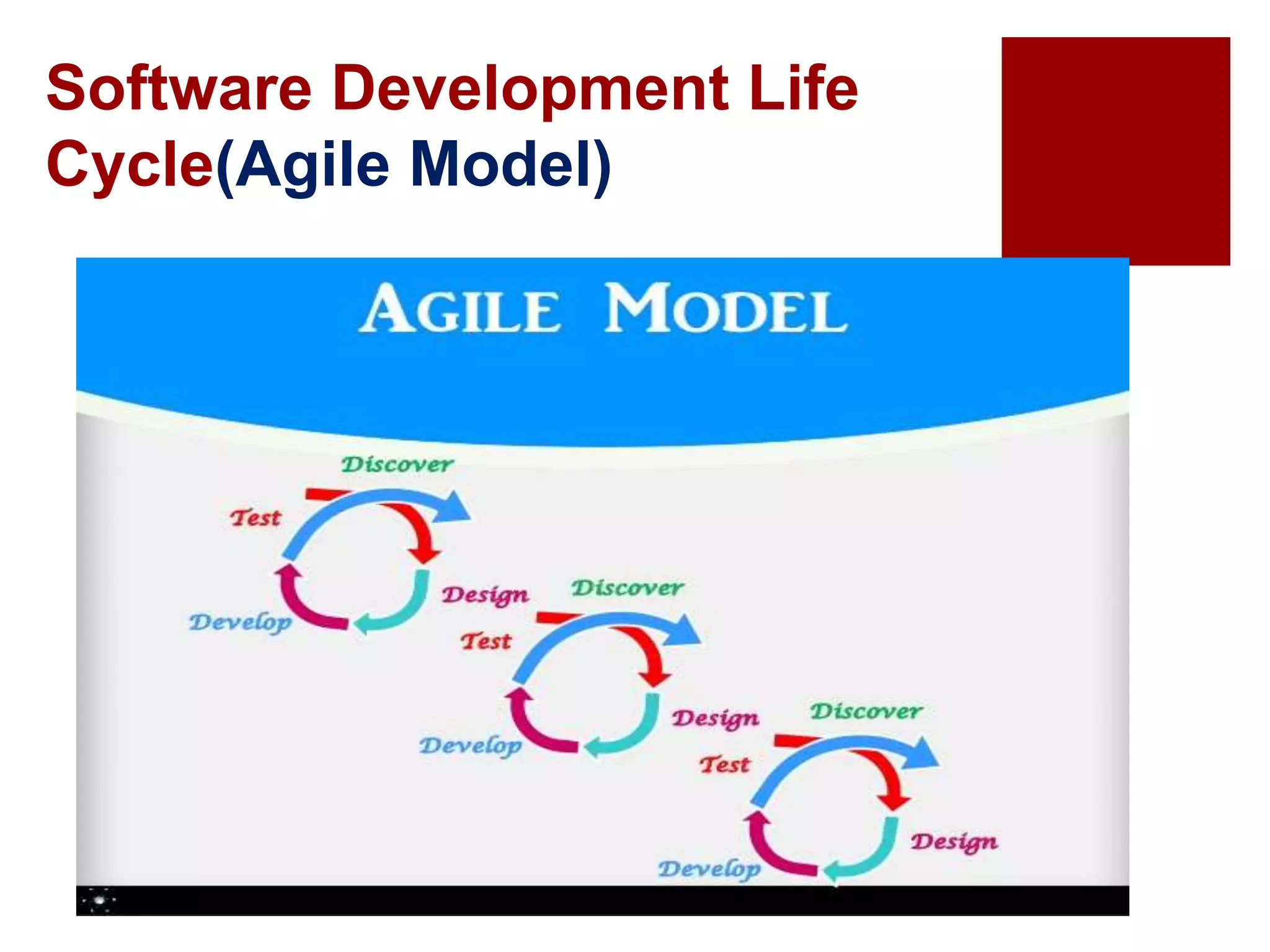 Software Development Life Cycle(Agile Model)

AGILE MODEL

Discover
Test
Design
Develop

Discover
Test
Design
Develop

Discover
Test
Design
Develop